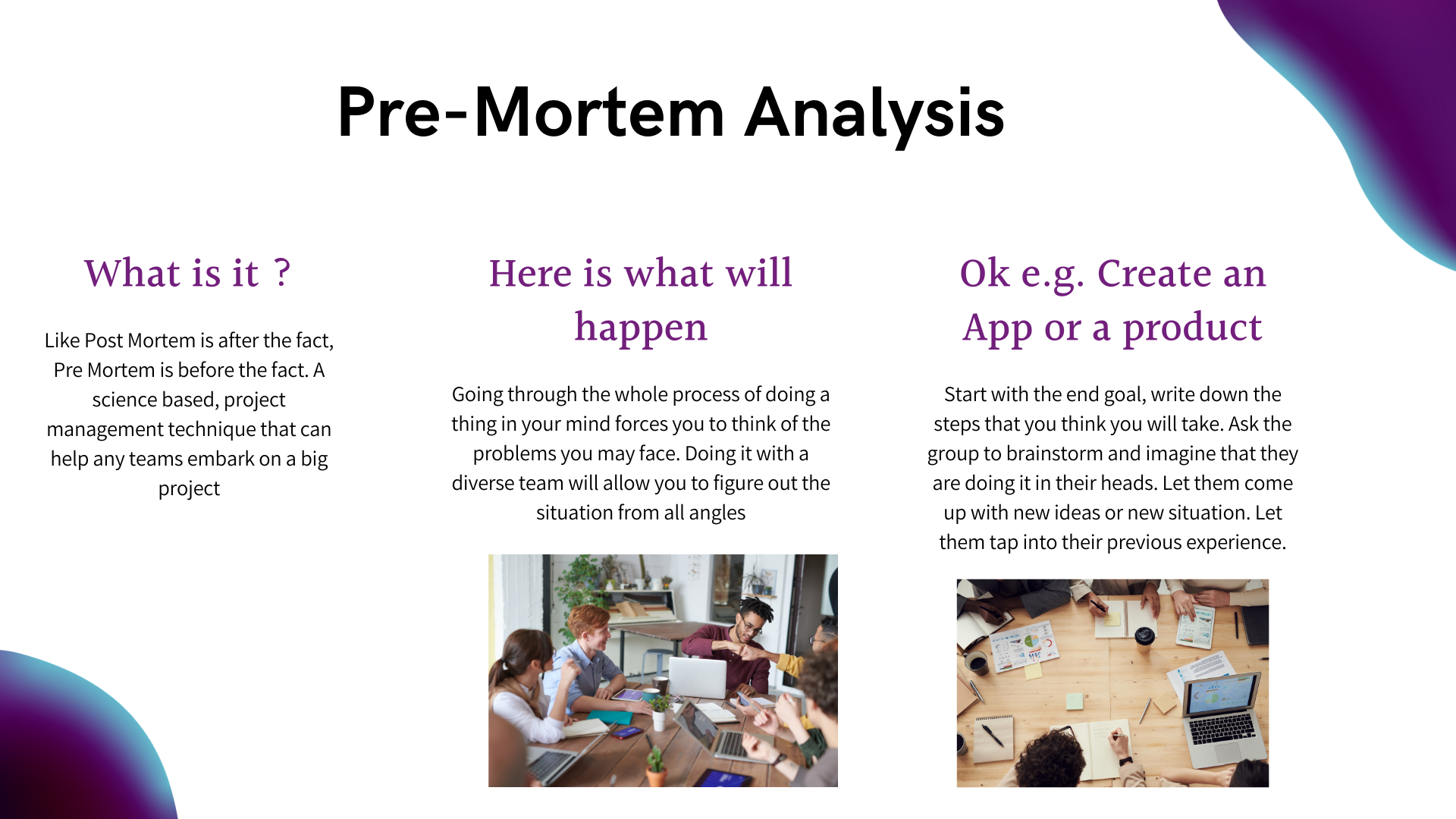 Pre-Mortem Analysis

What is it ?

Like Post Mortem is after the fact, Pre Mortem is before the fact. A science based, project management technique that can help any teams embark on a big project

Here is what will happen

Going through the whole process of doing a thing in your mind forces you to think of the problems you may face. Doing it with a diverse team will allow you to figure out the situation from all angles

Ok e.g. Create an App or a product

Start with the end goal, write down the steps that you think you will take. Ask the group to brainstorm and imagine that they are doing it in their heads. Let them come up with new ideas or new situation. Let them tap into their previous experience.